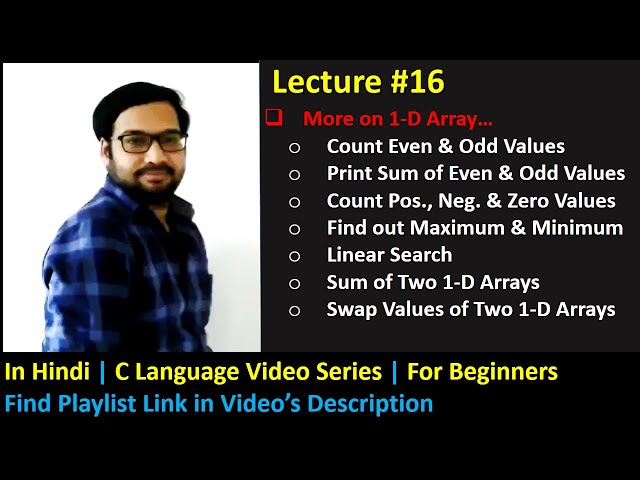 Lecture #16

❑ More on 1-D Array…

○ Count Even & Odd Values
○ Print Sum of Even & Odd Values
○ Count Pos., Neg. & Zero Values
○ Find out Maximum & Minimum
○ Linear Search
○ Sum of Two 1-D Arrays
○ Swap Values of Two 1-D Arrays

In Hindi | C Language Video Series | For Beginners
Find Playlist Link in Video's Description